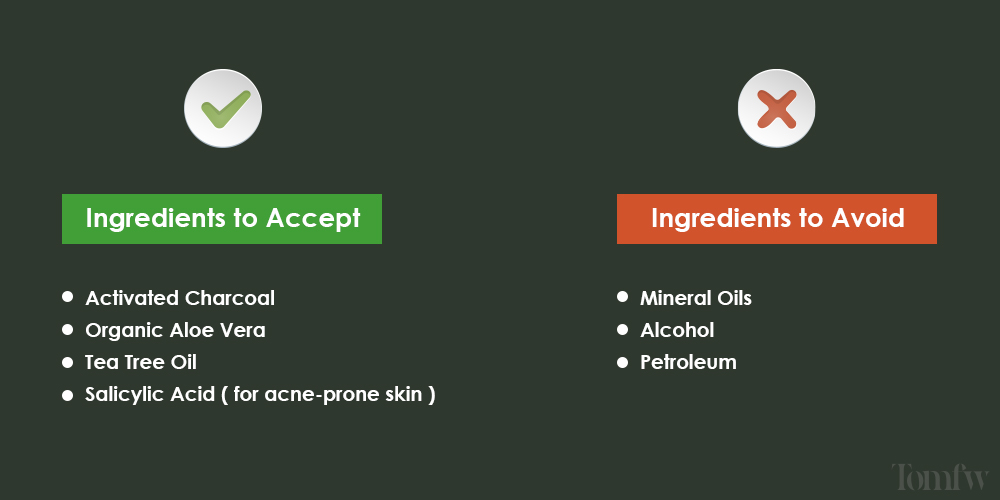 Ingredients to Accept

- Activated Charcoal
- Organic Aloe Vera
- Tea Tree Oil
- Salicylic Acid ( for acne-prone skin )

Ingredients to Avoid

- Mineral Oils
- Alcohol
- Petroleum

Tomfw